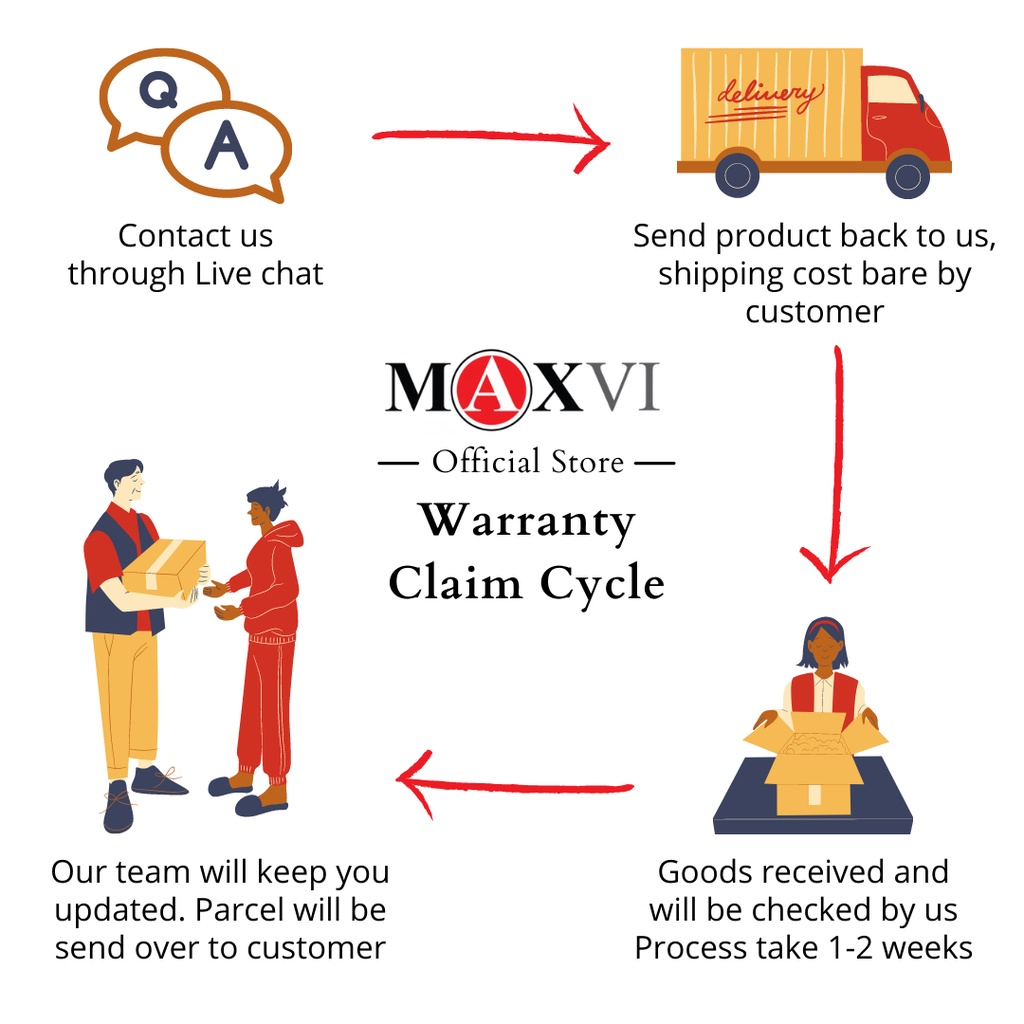 Q A

Contact us through Live chat

delivery

Send product back to us, shipping cost bare by customer

MAXVI
— Official Store —
Warranty Claim Cycle

Goods received and will be checked by us Process take 1-2 weeks

Our team will keep you updated. Parcel will be send over to customer